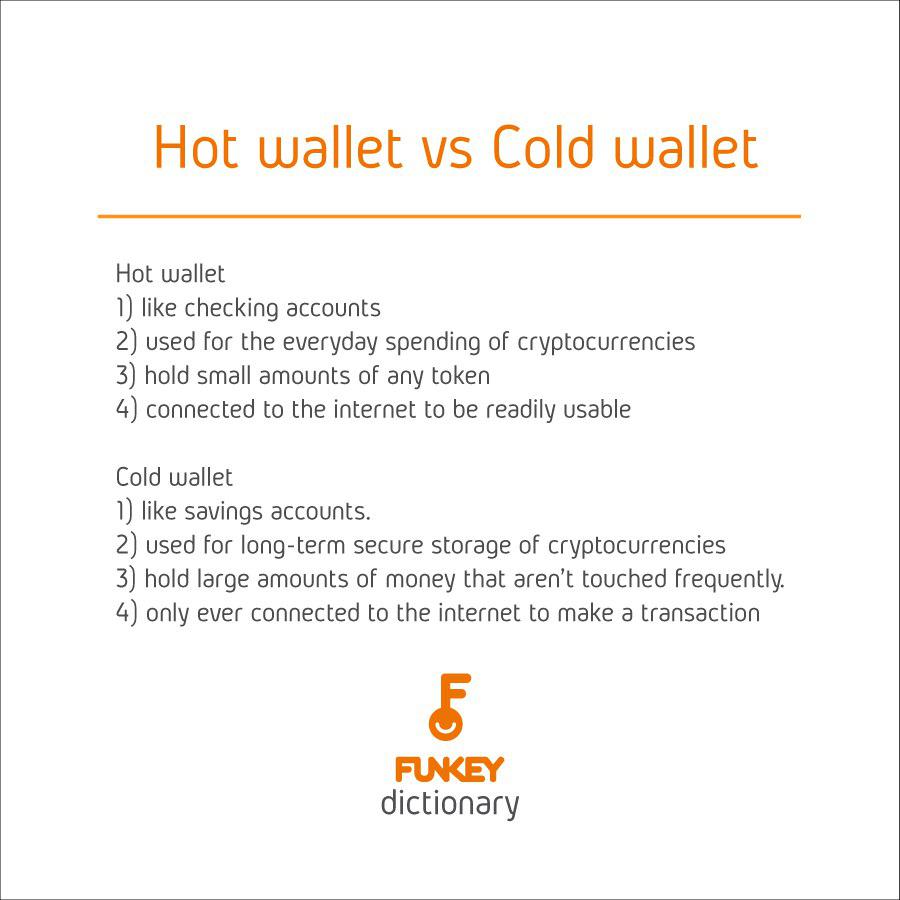 Hot wallet vs Cold wallet

Hot wallet
1) like checking accounts
2) used for the everyday spending of cryptocurrencies
3) hold small amounts of any token
4) connected to the internet to be readily usable

Cold wallet
1) like savings accounts.
2) used for long-term secure storage of cryptocurrencies
3) hold large amounts of money that aren't touched frequently.
4) only ever connected to the internet to make a transaction

FUNKEY
dictionary